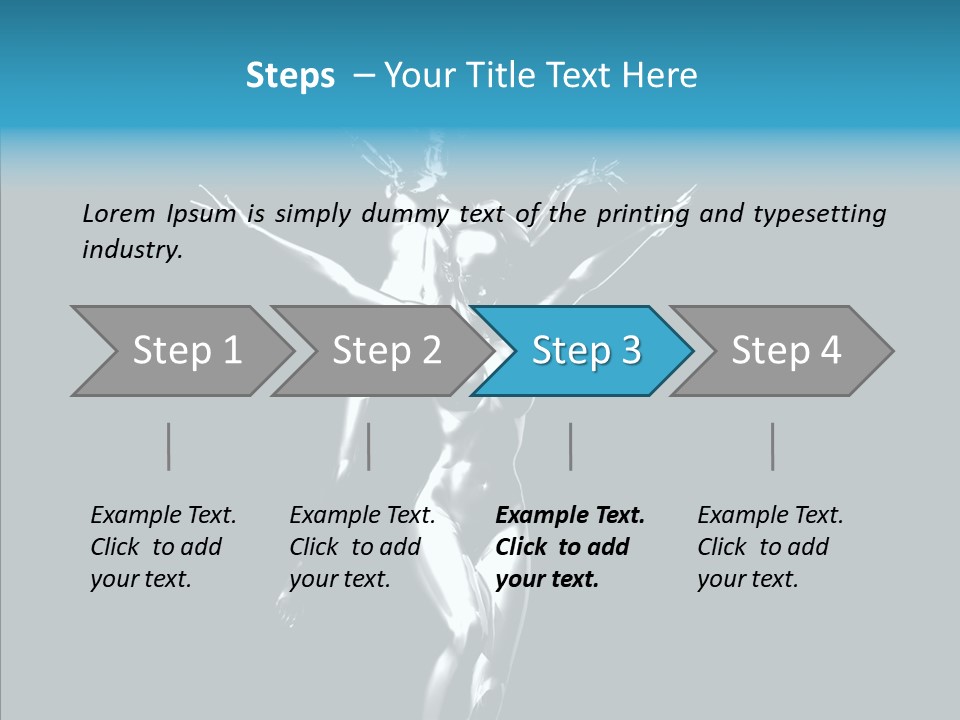 Steps – Your Title Text Here

Lorem Ipsum is simply dummy text of the printing and typesetting industry.

Step 1

Step 2

Step 3

Step 4

Example Text. Click to add your text.

Example Text. Click to add your text.

Example Text. Click to add your text.

Example Text. Click to add your text.